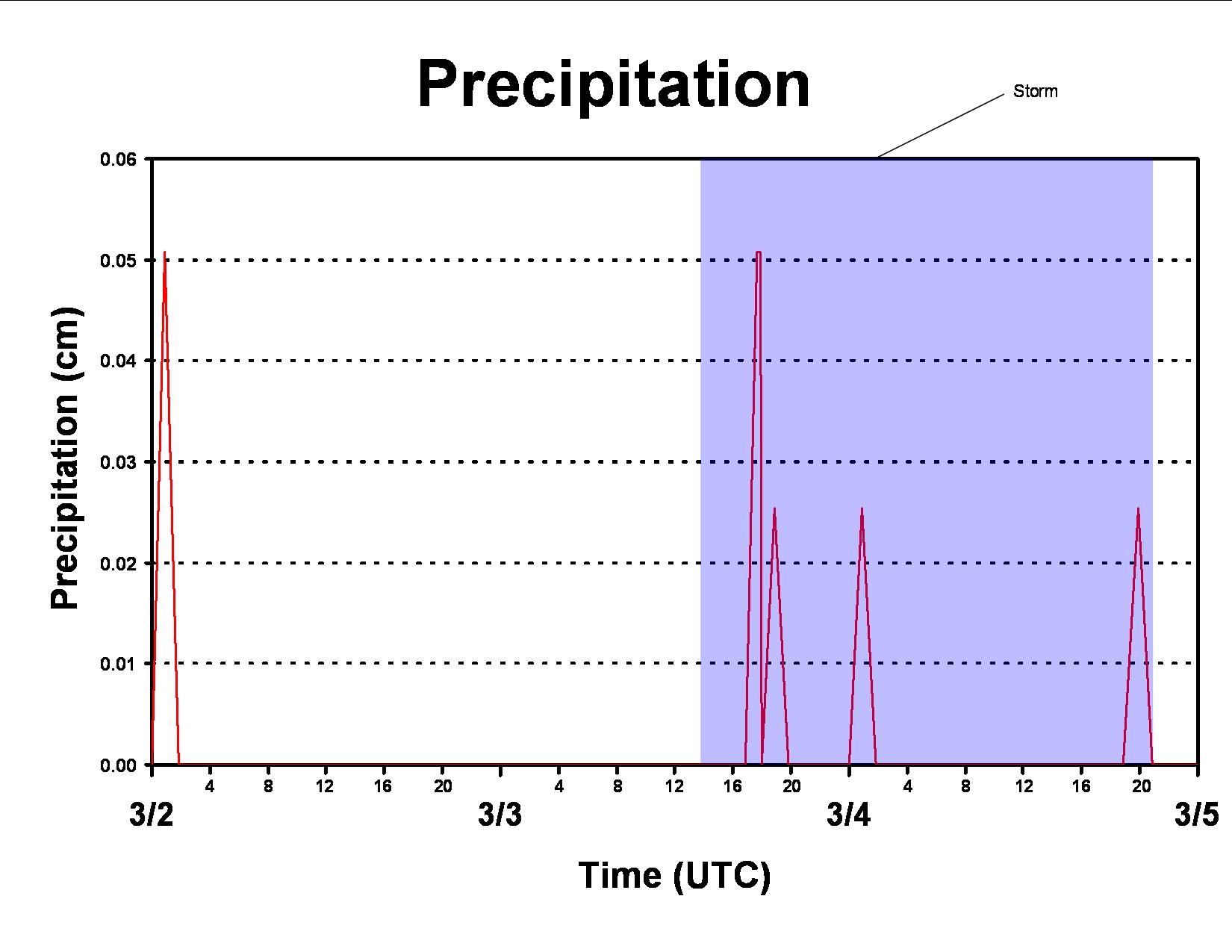 Precipitation

Storm

Precipitation (cm)

0.06
0.05
0.04
0.03
0.02
0.01
0.00

4 8 12 16 20 4 8 12 16 20 4 8 12 16 20

3/2 3/3 3/4 3/5

Time (UTC)